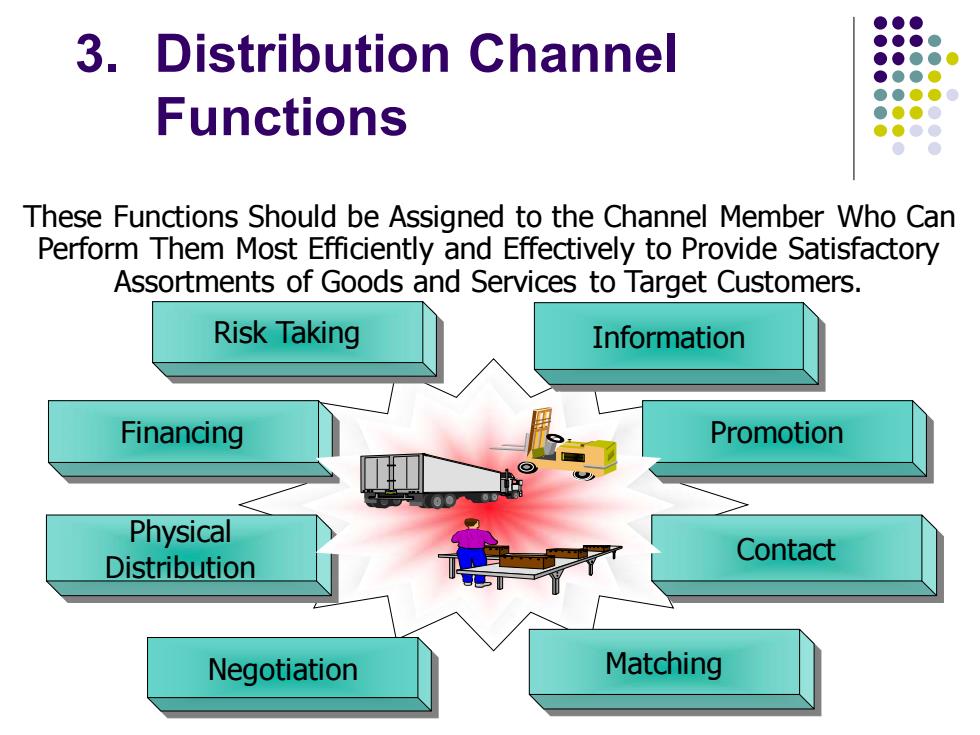 3. Distribution Channel Functions

These Functions Should be Assigned to the Channel Member Who Can Perform Them Most Efficiently and Effectively to Provide Satisfactory Assortments of Goods and Services to Target Customers.

Risk Taking

Information

Financing

Promotion

Physical Distribution

Contact

Negotiation

Matching